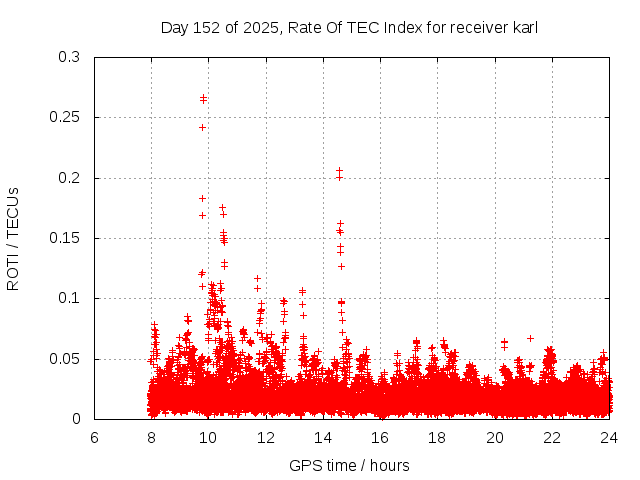 Day 152 of 2025, Rate Of TEC Index for receiver karl

ROTI / TECUs

0.3
0.25
0.2
0.15
0.1
0.05
0

6 8 10 12 14 16 18 20 22 24

GPS time / hours